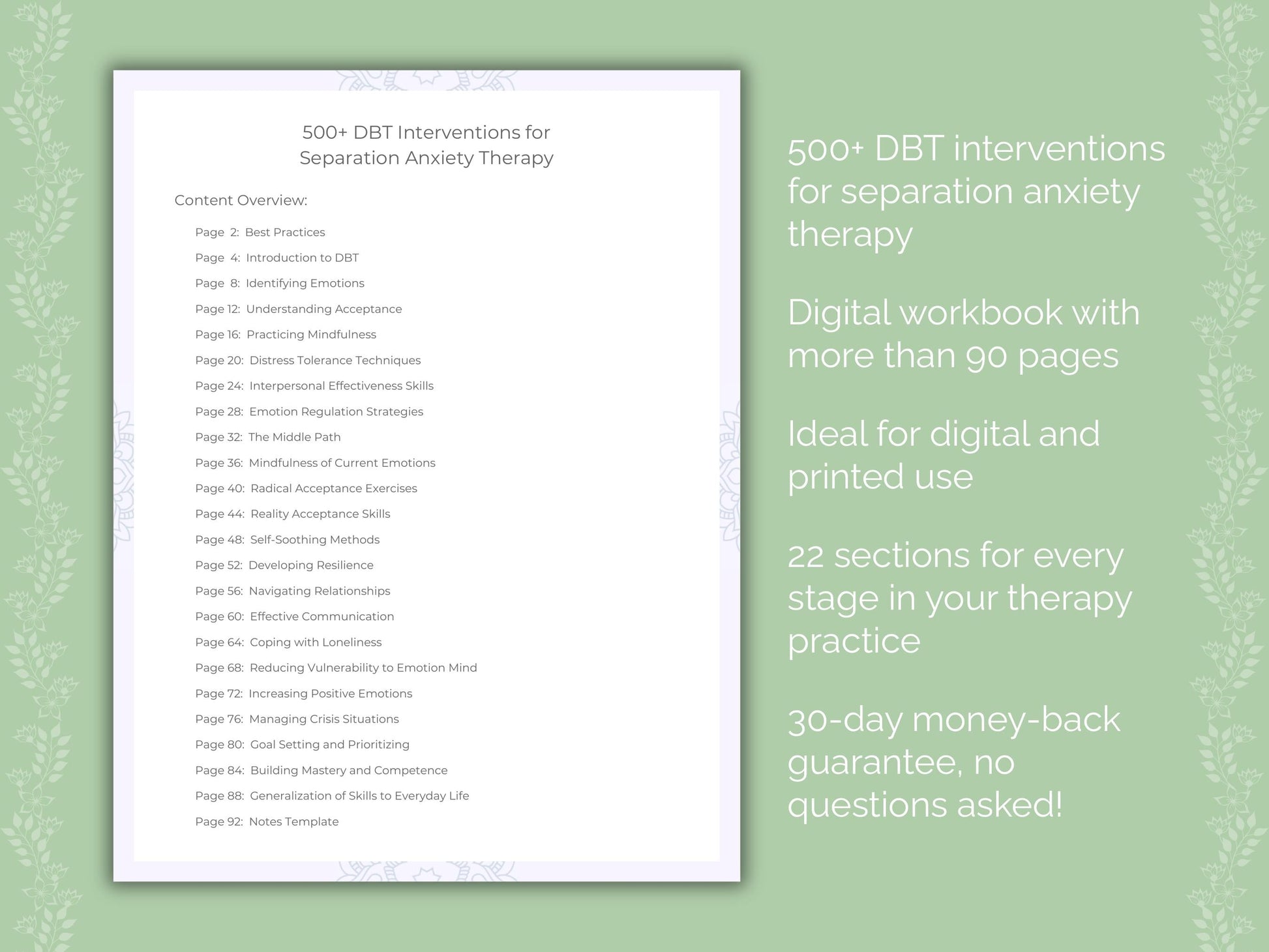 500+ DBT Interventions for Separation Anxiety Therapy

Content Overview:

Page 2: Best Practices
Page 4: Introduction to DBT
Page 8: Identifying Emotions
Page 12: Understanding Acceptance
Page 16: Practicing Mindfulness
Page 20: Distress Tolerance Techniques
Page 24: Interpersonal Effectiveness Skills
Page 28: Emotion Regulation Strategies
Page 32: The Middle Path
Page 36: Mindfulness of Current Emotions
Page 40: Radical Acceptance Exercises
Page 44: Reality Acceptance Skills
Page 48: Self-Soothing Methods
Page 52: Developing Resilience
Page 56: Navigating Relationships
Page 60: Effective Communication
Page 64: Coping with Loneliness
Page 68: Reducing Vulnerability to Emotion Mind
Page 72: Increasing Positive Emotions
Page 76: Managing Crisis Situations
Page 80: Goal Setting and Prioritizing
Page 84: Building Mastery and Competence
Page 88: Generalization of Skills to Everyday Life
Page 92: Notes Template

500+ DBT interventions for separation anxiety therapy

Digital workbook with more than 90 pages

Ideal for digital and printed use

22 sections for every stage in your therapy practice

30-day money-back guarantee, no questions asked!